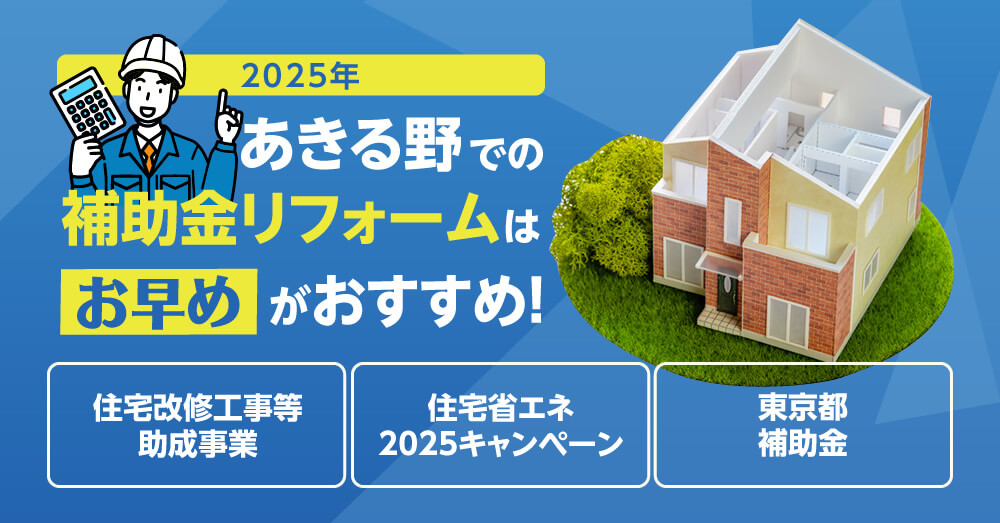 2025年

あきる野での
補助金リフォームは
お早めがおすすめ!

住宅改修工事等
助成事業

住宅省エネ
2025キャンペーン

東京都
補助金